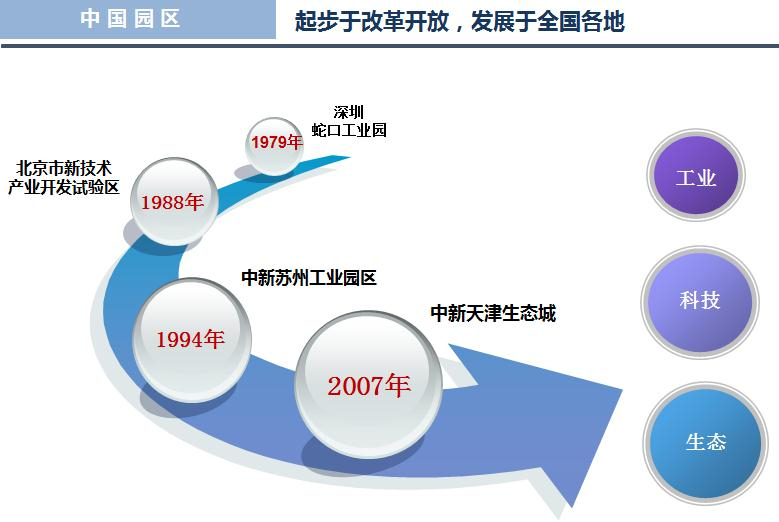 中国园区

起步于改革开放，发展于全国各地

深圳
蛇口工业园

1979年

北京市新技术
产业开发试验区

1988年

中新苏州工业园区

1994年

中新天津生态城

2007年

工业

科技

生态